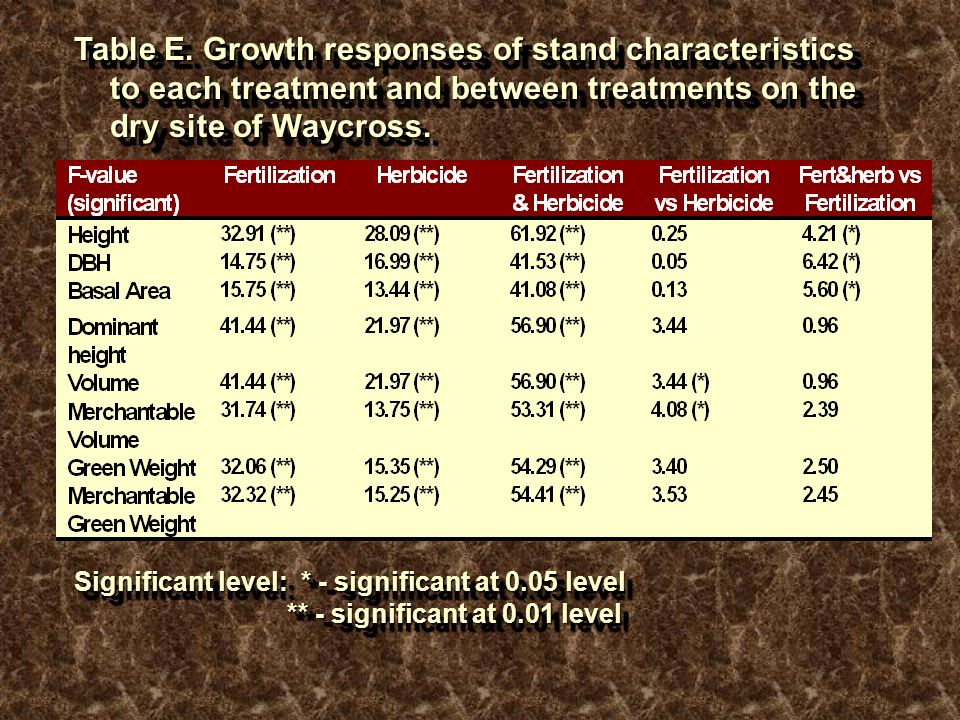 Table E. Growth responses of stand characteristics to each treatment and between treatments on the dry site of Waycross.

| F-value (significant) | Fertilization | Herbicide | Fertilization & Herbicide | Fertilization vs Herbicide | Fert&herb vs Fertilization |
|---|---|---|---|---|---|
| Height | 32.91 (**) | 28.09 (**) | 61.92 (**) | 0.25 | 4.21 (*) |
| DBH | 14.75 (**) | 16.99 (**) | 41.53 (**) | 0.05 | 6.42 (*) |
| Basal Area | 15.75 (**) | 13.44 (**) | 41.08 (**) | 0.13 | 5.60 (*) |
| Dominant height | 41.44 (**) | 21.97 (**) | 56.90 (**) | 3.44 | 0.96 |
| Volume | 41.44 (**) | 21.97 (**) | 56.90 (**) | 3.44 (*) | 0.96 |
| Merchantable Volume | 31.74 (**) | 13.75 (**) | 53.31 (**) | 4.08 (*) | 2.39 |
| Green Weight | 32.06 (**) | 15.35 (**) | 54.29 (**) | 3.40 | 2.50 |
| Merchantable Green Weight | 32.32 (**) | 15.25 (**) | 54.41 (**) | 3.53 | 2.45 |

Significant level: * - significant at 0.05 level
** - significant at 0.01 level